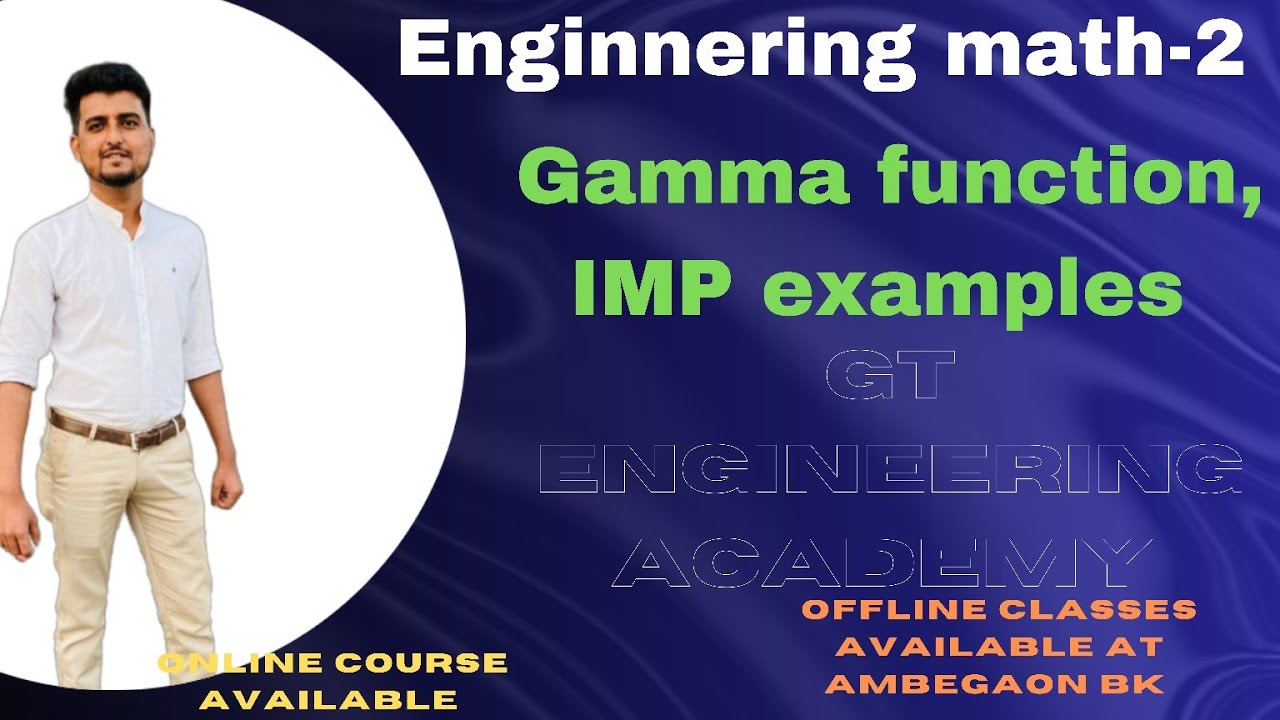 Enginnering math-2

Gamma function, IMP examples

GT ENGINEERING ACADEMY

OFFLINE CLASSES AVAILABLE AT AMBEGAON BK

ONLINE COURSE AVAILABLE